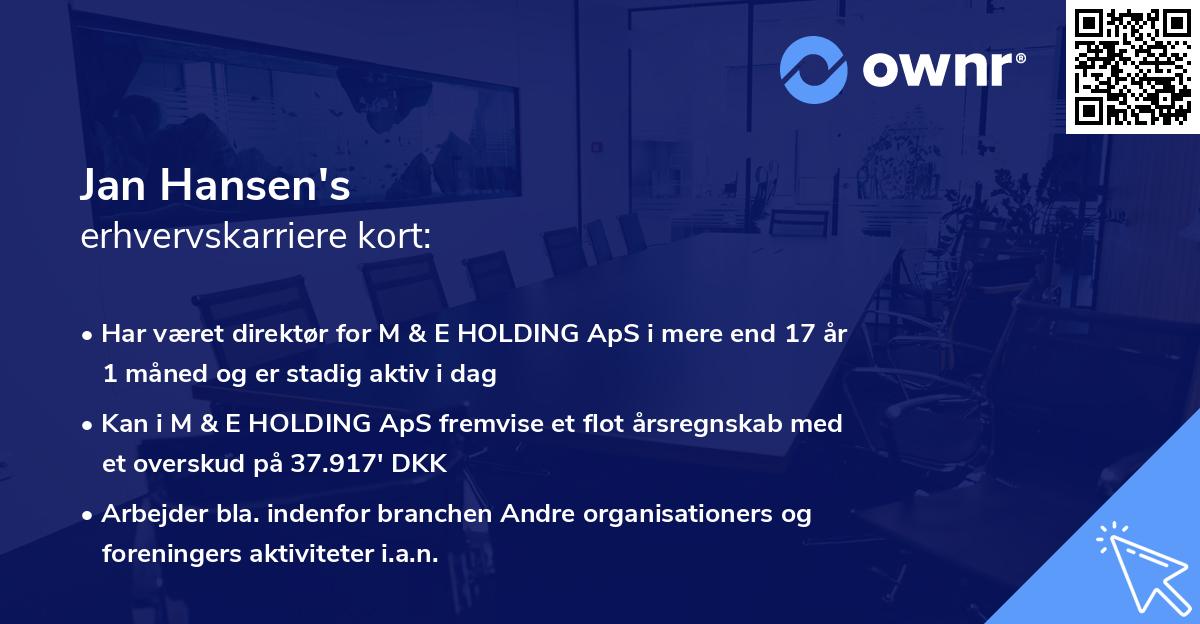 ownr®

Jan Hansen's
erhvervskarriere kort:

• Har været direktør for M & E HOLDING ApS i mere end 17 år 1 måned og er stadig aktiv i dag

• Kan i M & E HOLDING ApS fremvise et flot årsregnskab med et overskud på 37.917' DKK

• Arbejder bla. indenfor branchen Andre organisationers og foreningers aktiviteter i.a.n.